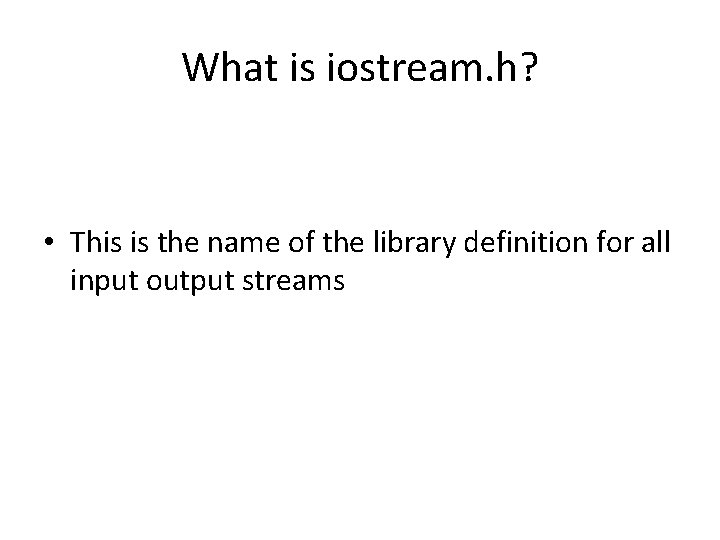 What is iostream.h?

• This is the name of the library definition for all input output streams